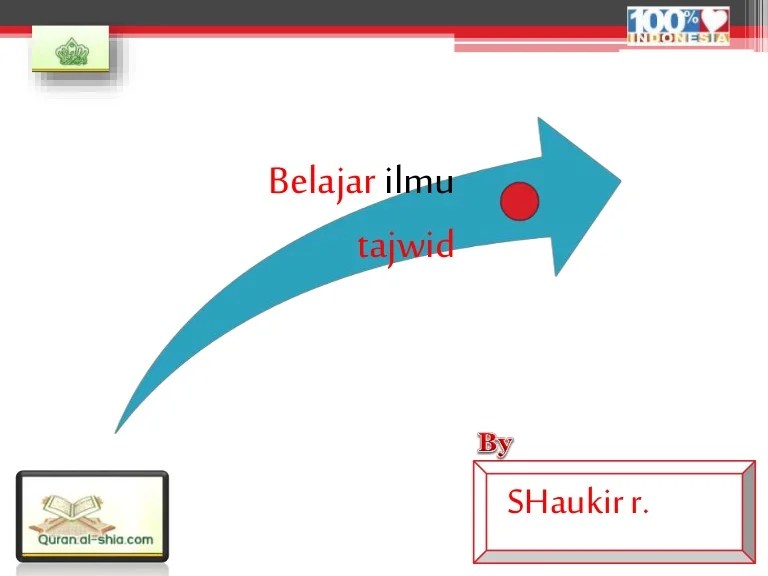 100%
INDONESIA

Belajar ilmu tajwid

By

SHaukir r.

Quran.al-shia.com